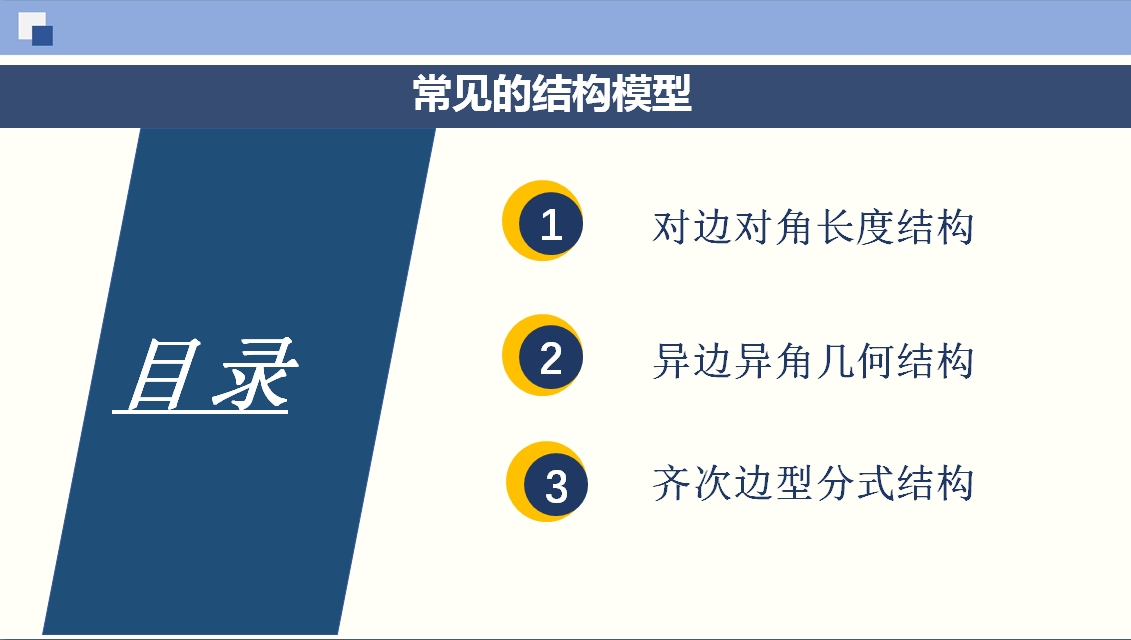 常见的结构模型

目录

1 对边对角长度结构

2 异边异角几何结构

3 齐次边型分式结构